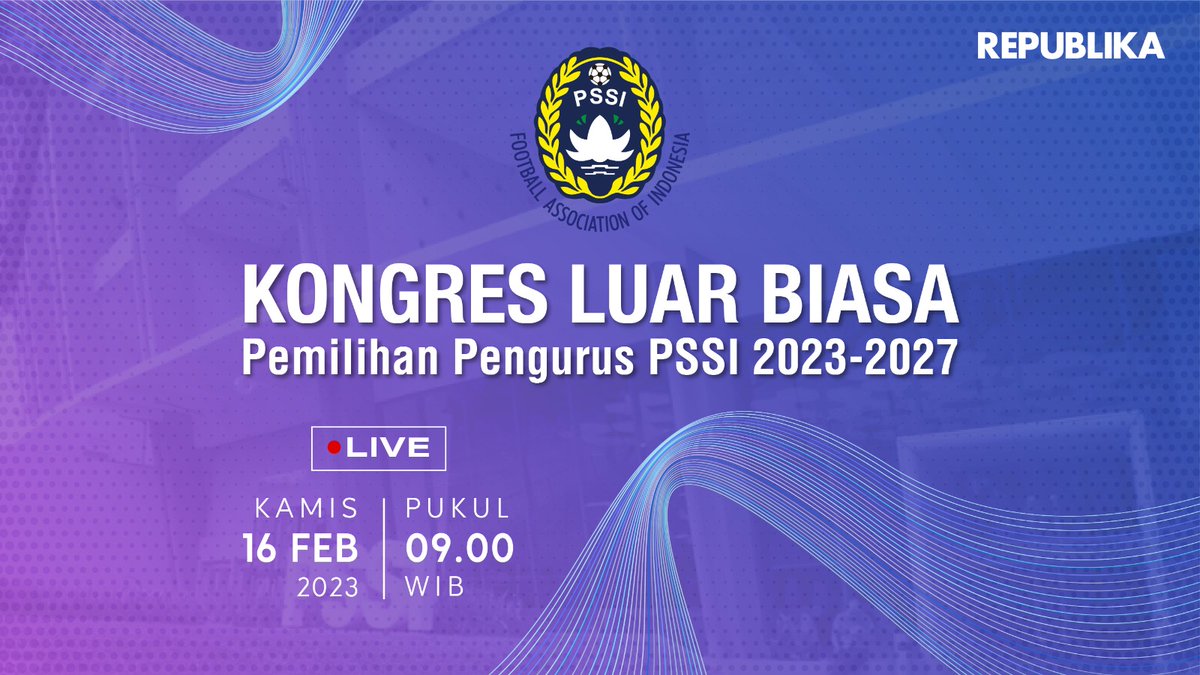 REPUBLIKA

PSSI

FOOTBALL ASSOCIATION OF INDONESIA

KONGRES LUAR BIASA

Pemilihan Pengurus PSSI 2023-2027

LIVE

KAMIS
16 FEB
2023

PUKUL
09.00
WIB